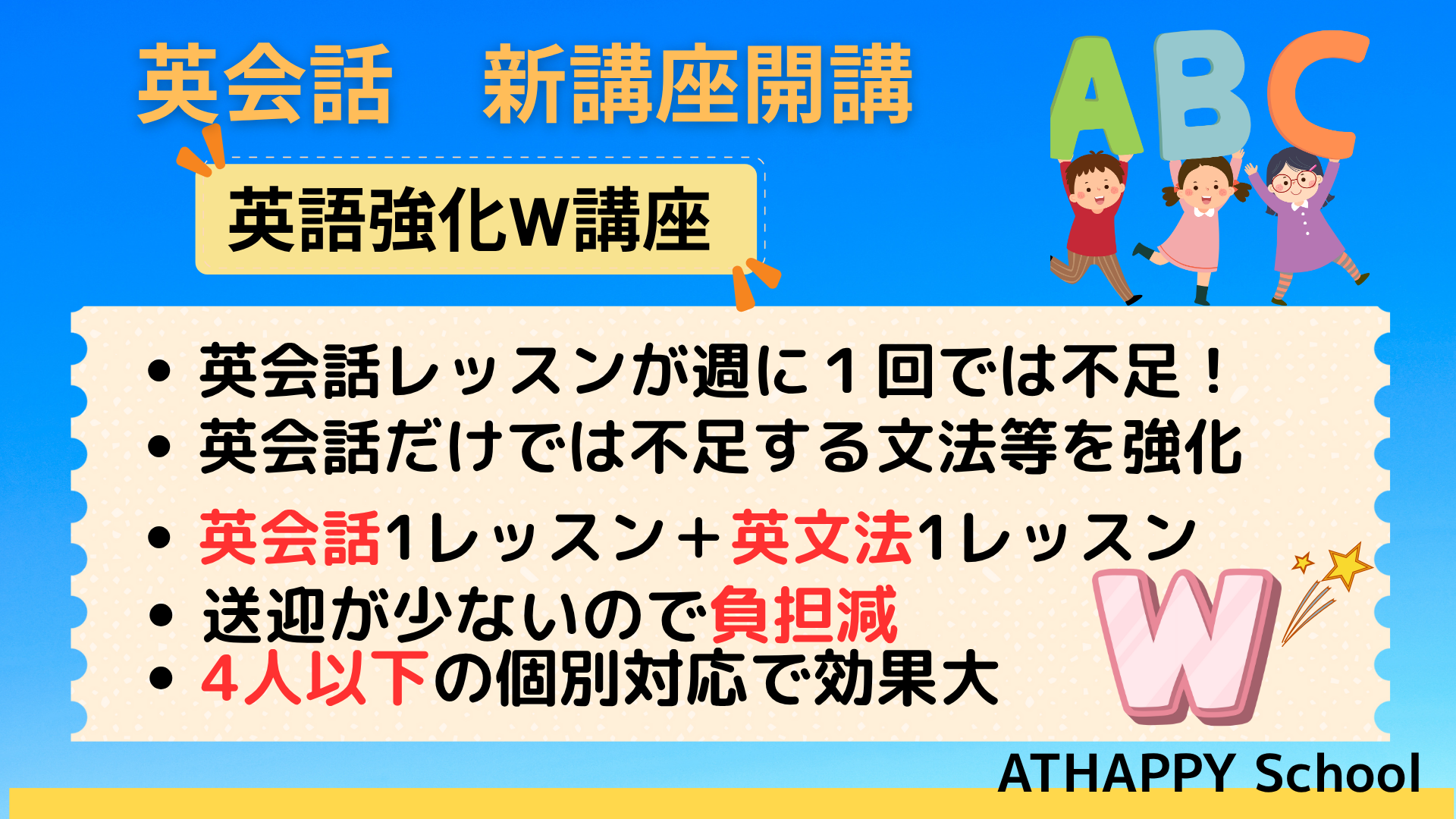 英会話　新講座開講

ABC

英語強化W講座

• 英会話レッスンが週に１回では不足！
• 英会話だけでは不足する文法等を強化
• 英会話1レッスン＋英文法1レッスン
• 送迎が少ないので負担減
• 4人以下の個別対応で効果大

W

ATHAPPY School